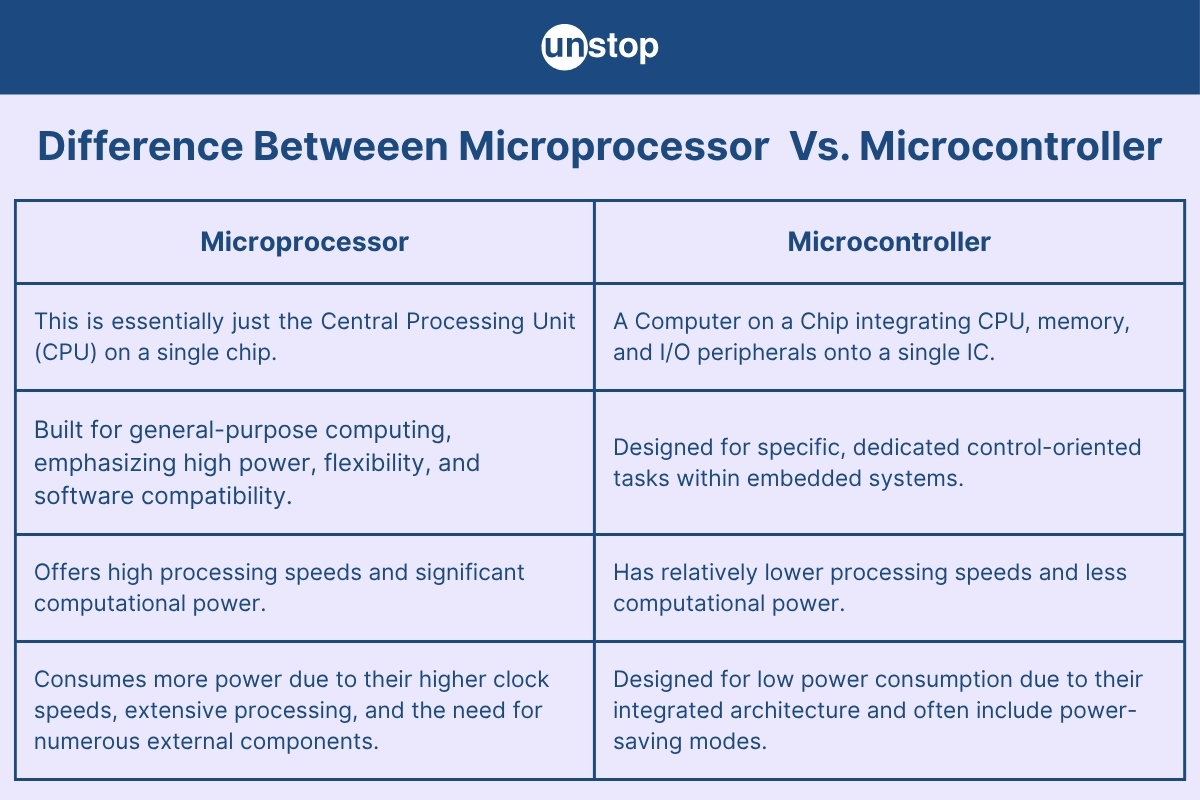 unstop

Difference Betweeen Microprocessor Vs. Microcontroller

| Microprocessor | Microcontroller |
|---|---|
| This is essentially just the Central Processing Unit (CPU) on a single chip. | A Computer on a Chip integrating CPU, memory, and I/O peripherals onto a single IC. |
| Built for general-purpose computing, emphasizing high power, flexibility, and software compatibility. | Designed for specific, dedicated control-oriented tasks within embedded systems. |
| Offers high processing speeds and significant computational power. | Has relatively lower processing speeds and less computational power. |
| Consumes more power due to their higher clock speeds, extensive processing, and the need for numerous external components. | Designed for low power consumption due to their integrated architecture and often include power-saving modes. |